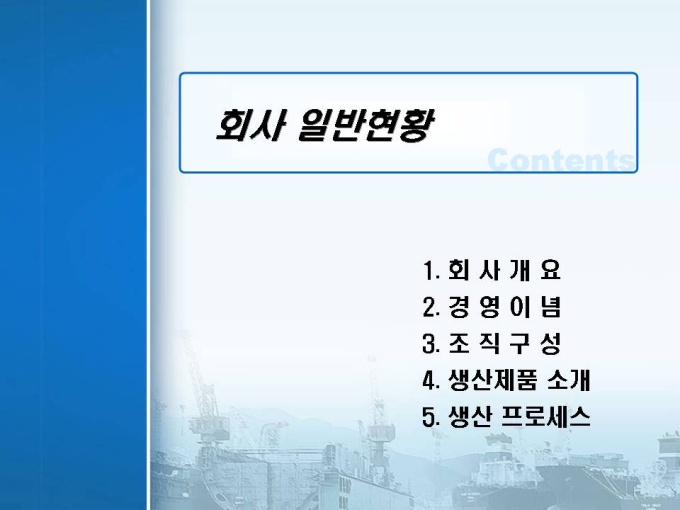 회사 일반현황

Contents

1. 회 사 개 요
2. 경 영 이 념
3. 조 직 구 성
4. 생산제품 소개
5. 생산 프로세스